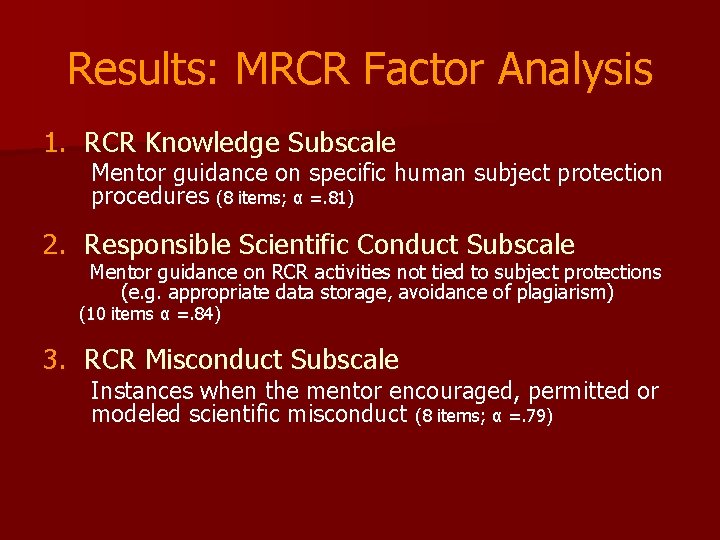 Results: MRCR Factor Analysis

1. RCR Knowledge Subscale
Mentor guidance on specific human subject protection procedures (8 items; α =.81)

2. Responsible Scientific Conduct Subscale
Mentor guidance on RCR activities not tied to subject protections (e.g. appropriate data storage, avoidance of plagiarism)
(10 items α =.84)

3. RCR Misconduct Subscale
Instances when the mentor encouraged, permitted or modeled scientific misconduct (8 items; α =.79)